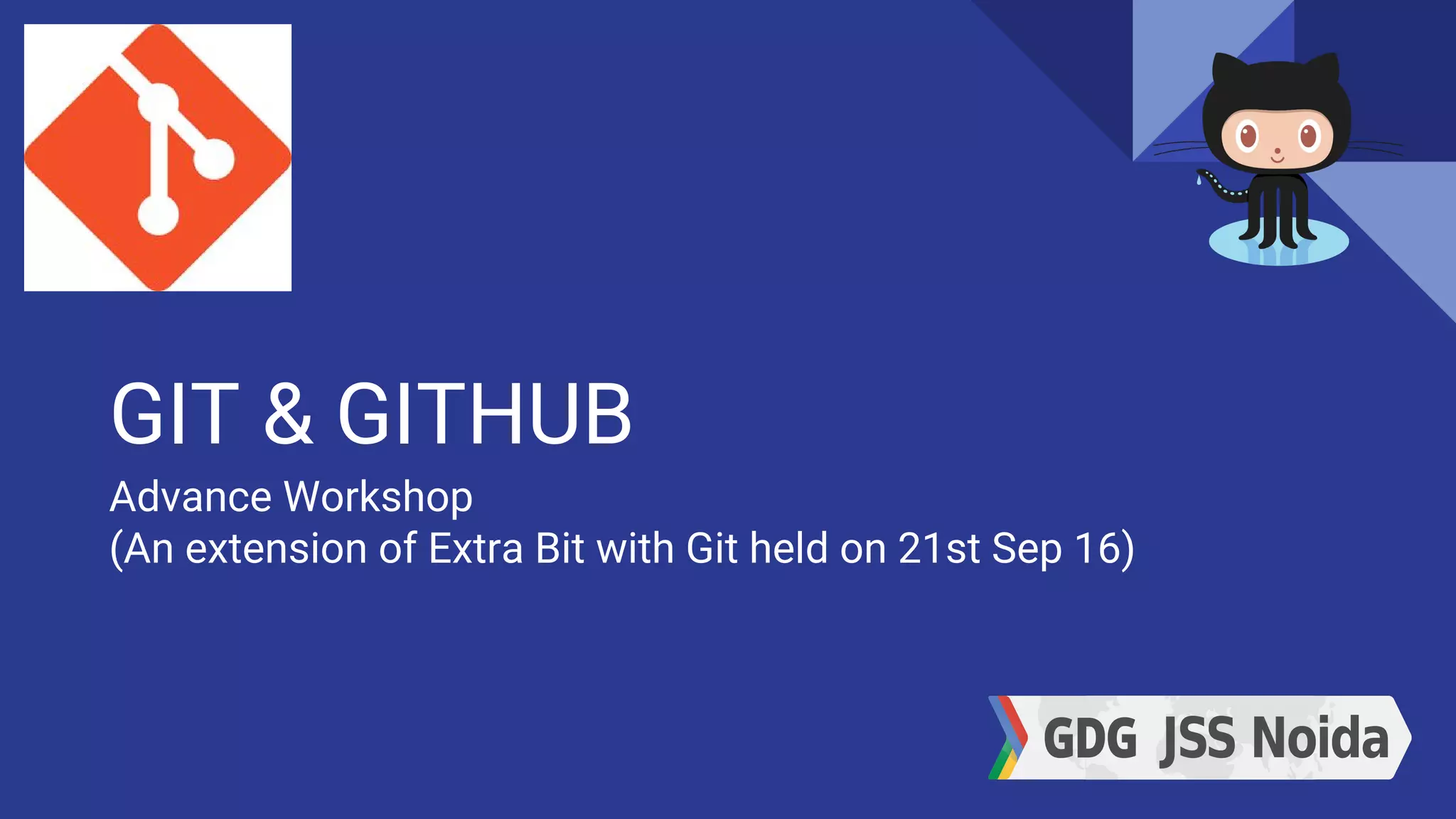 GIT & GITHUB

Advance Workshop
(An extension of Extra Bit with Git held on 21st Sep 16)

GDG JSS Noida